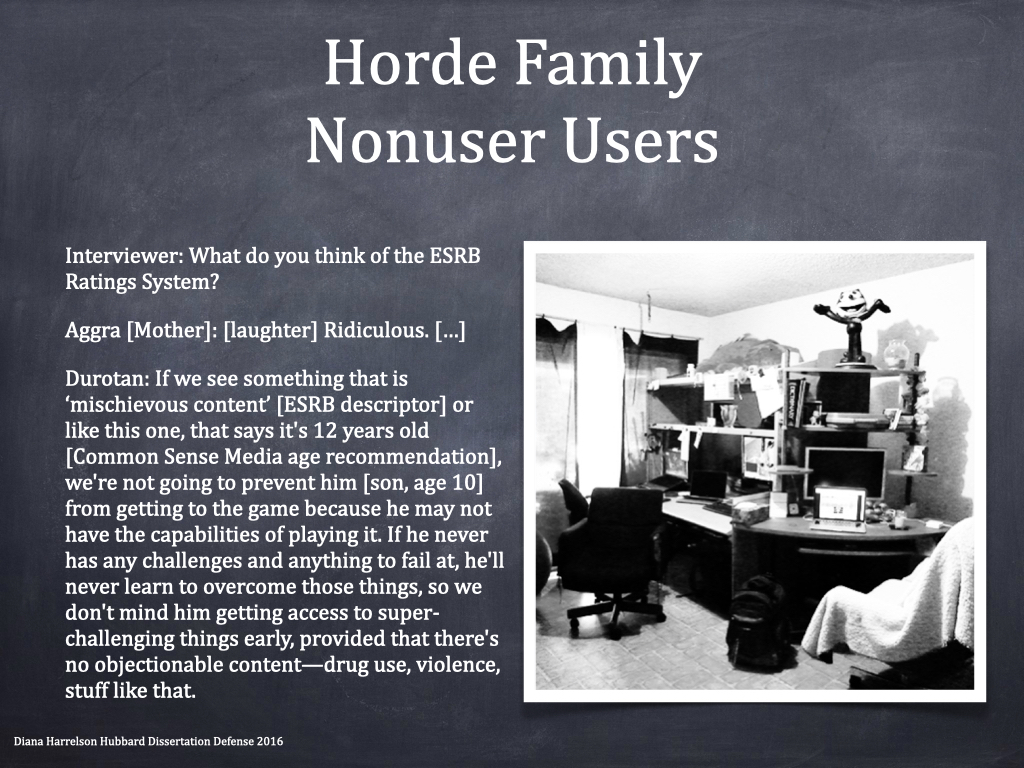 Horde Family
Nonuser Users

Interviewer: What do you think of the ESRB Ratings System?

Aggra [Mother]: [laughter] Ridiculous. [...]

Durotan: If we see something that is ‘mischievous content’ [ESRB descriptor] or like this one, that says it's 12 years old [Common Sense Media age recommendation], we're not going to prevent him [son, age 10] from getting to the game because he may not have the capabilities of playing it. If he never has any challenges and anything to fail at, he'll never learn to overcome those things, so we don't mind him getting access to super-challenging things early, provided that there's no objectionable content—drug use, violence, stuff like that.

Diana Harrelson Hubbard Dissertation Defense 2016